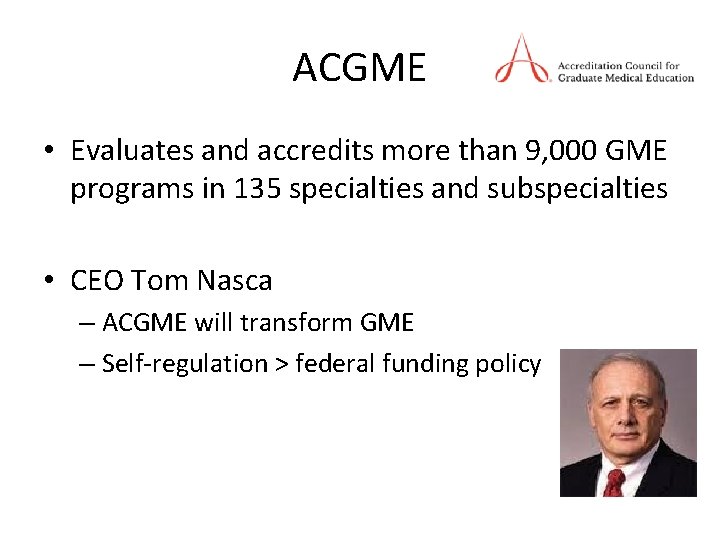 ACGME

Accreditation Council for Graduate Medical Education

• Evaluates and accredits more than 9,000 GME programs in 135 specialties and subspecialties

• CEO Tom Nasca
– ACGME will transform GME
– Self-regulation > federal funding policy